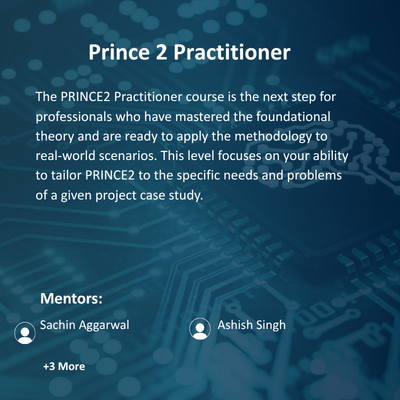 Prince 2 Practitioner

The PRINCE2 Practitioner course is the next step for professionals who have mastered the foundational theory and are ready to apply the methodology to real-world scenarios. This level focuses on your ability to tailor PRINCE2 to the specific needs and problems of a given project case study.

Mentors:

Sachin Aggarwal

Ashish Singh

+3 More